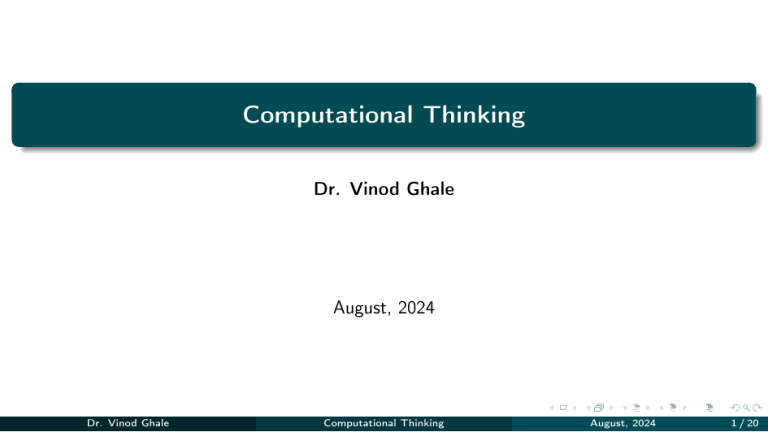 Computational Thinking

Dr. Vinod Ghale

August, 2024

Dr. Vinod Ghale Computational Thinking August, 2024 1 / 20